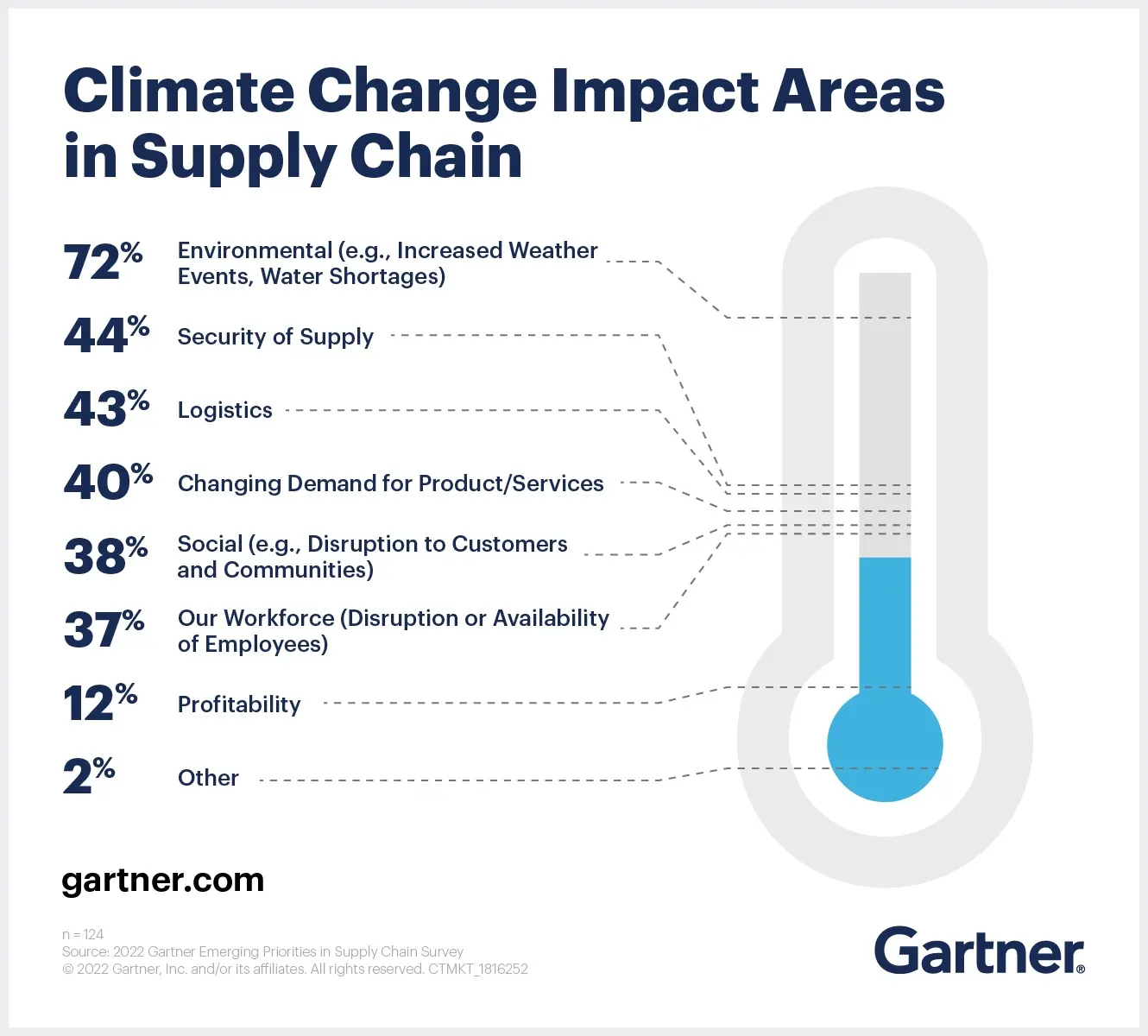 Climate Change Impact Areas in Supply Chain

72% Environmental (e.g., Increased Weather Events, Water Shortages)

44% Security of Supply

43% Logistics

40% Changing Demand for Product/Services

38% Social (e.g., Disruption to Customers and Communities)

37% Our Workforce (Disruption or Availability of Employees)

12% Profitability

2% Other

gartner.com

n = 124
Source: 2022 Gartner Emerging Priorities in Supply Chain Survey
© 2022 Gartner, Inc. and/or its affiliates. All rights reserved. CTMKT_1816252

Gartner®